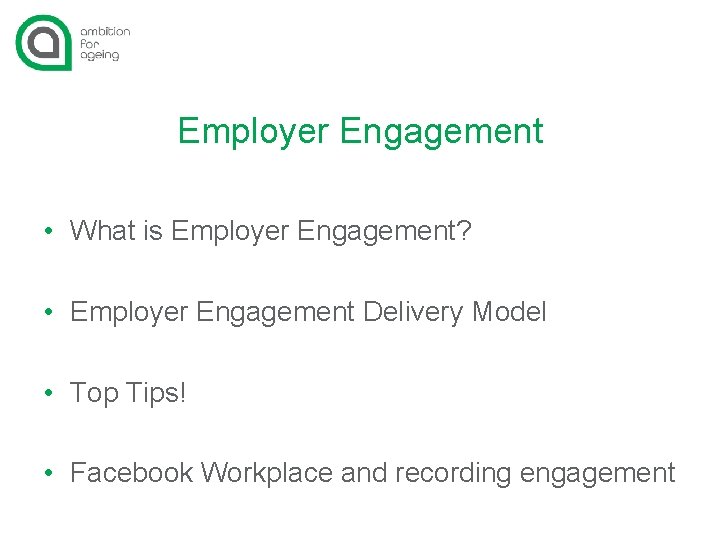 ambition for ageing

Employer Engagement

• What is Employer Engagement?

• Employer Engagement Delivery Model

• Top Tips!

• Facebook Workplace and recording engagement